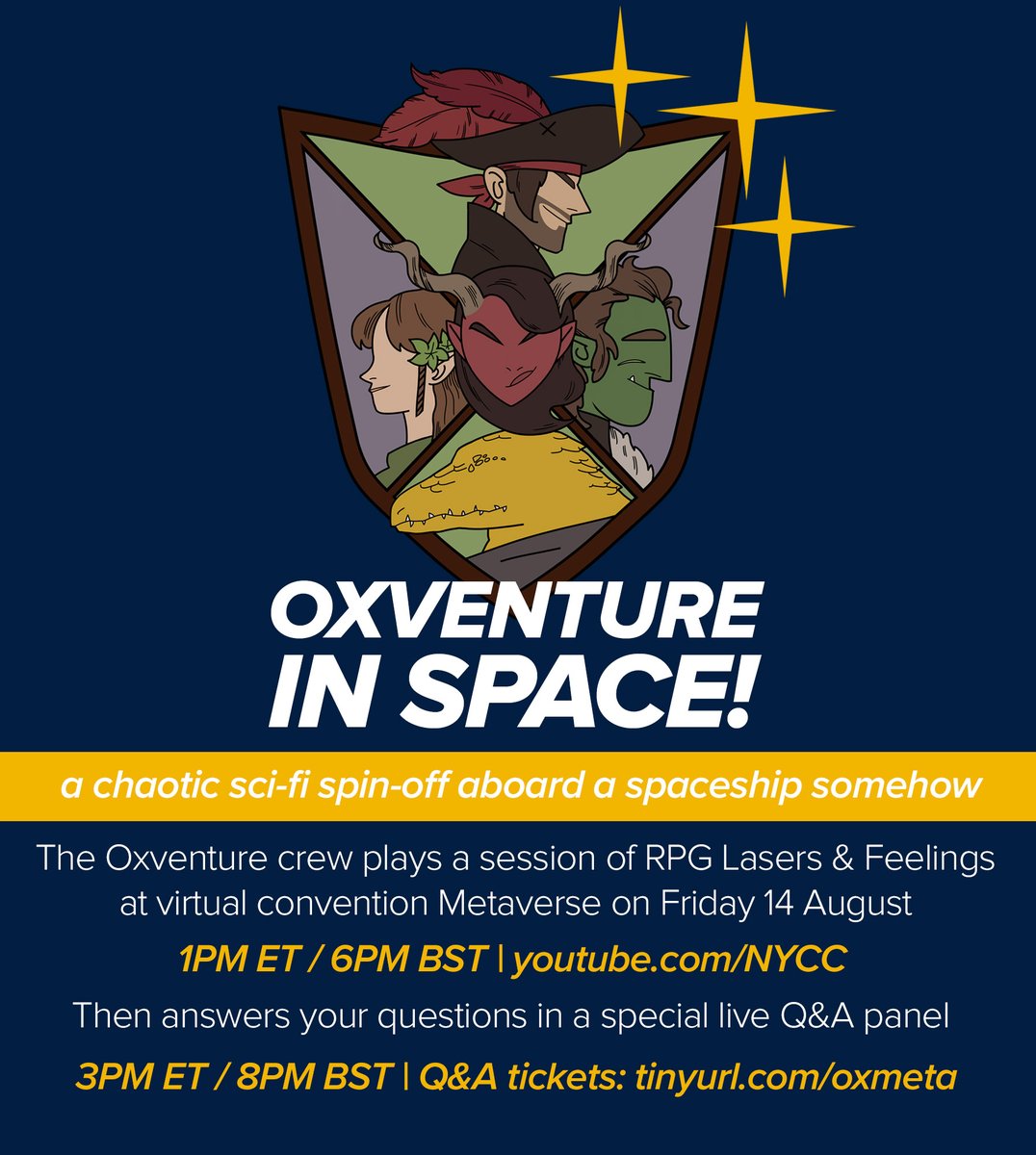 OXVENTURE
IN SPACE!

a chaotic sci-fi spin-off aboard a spaceship somehow

The Oxventure crew plays a session of RPG Lasers & Feelings at virtual convention Metaverse on Friday 14 August

1PM ET / 6PM BST | youtube.com/NYCC

Then answers your questions in a special live Q&A panel

3PM ET / 8PM BST | Q&A tickets: tinyurl.com/oxmeta